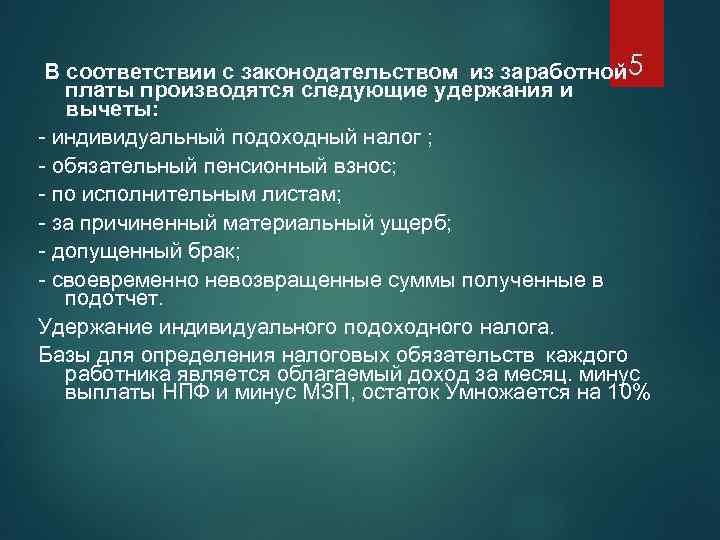 5

В соответствии с законодательством из заработной платы производятся следующие удержания и вычеты:

- индивидуальный подоходный налог ;

- обязательный пенсионный взнос;

- по исполнительным листам;

- за причиненный материальный ущерб;

- допущенный брак;

- своевременно невозвращенные суммы полученные в подотчет.

Удержание индивидуального подоходного налога.

Базы для определения налоговых обязательств каждого работника является облагаемый доход за месяц. минус выплаты НПФ и минус МЗП, остаток Умножается на 10%